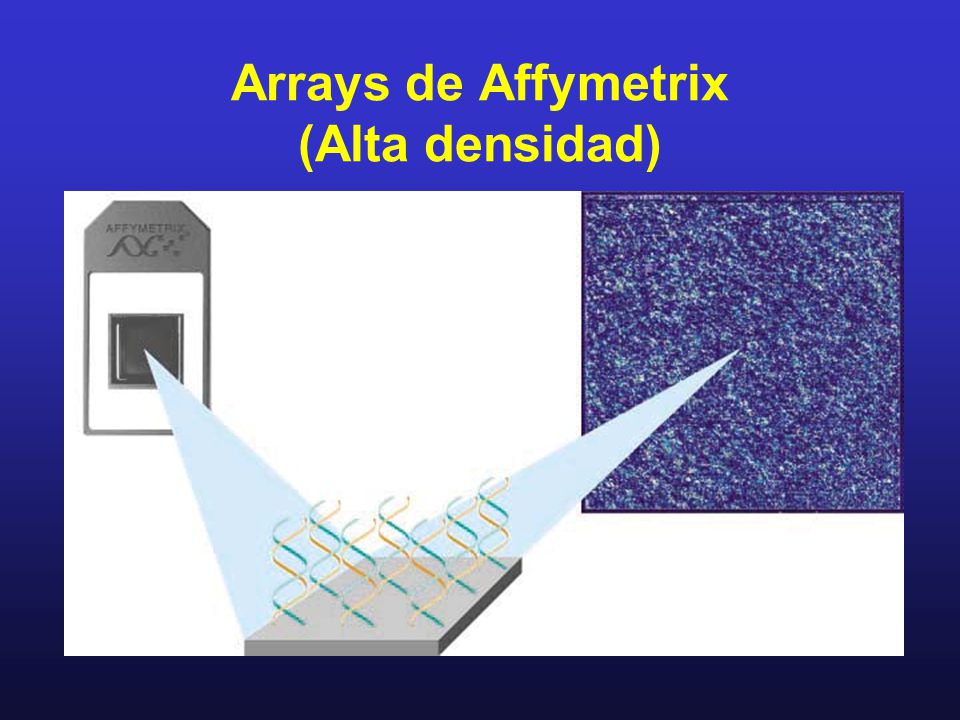 Arrays de Affymetrix
(Alta densidad)

AFFYMETRIX